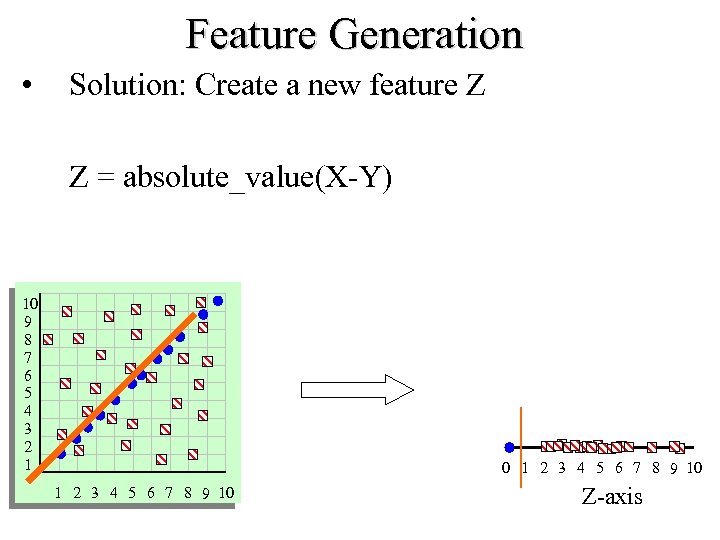 Feature Generation

• Solution: Create a new feature Z

Z = absolute_value(X-Y)

10
9
8
7
6
5
4
3
2
1

1 2 3 4 5 6 7 8 9 10

0 1 2 3 4 5 6 7 8 9 10

Z-axis